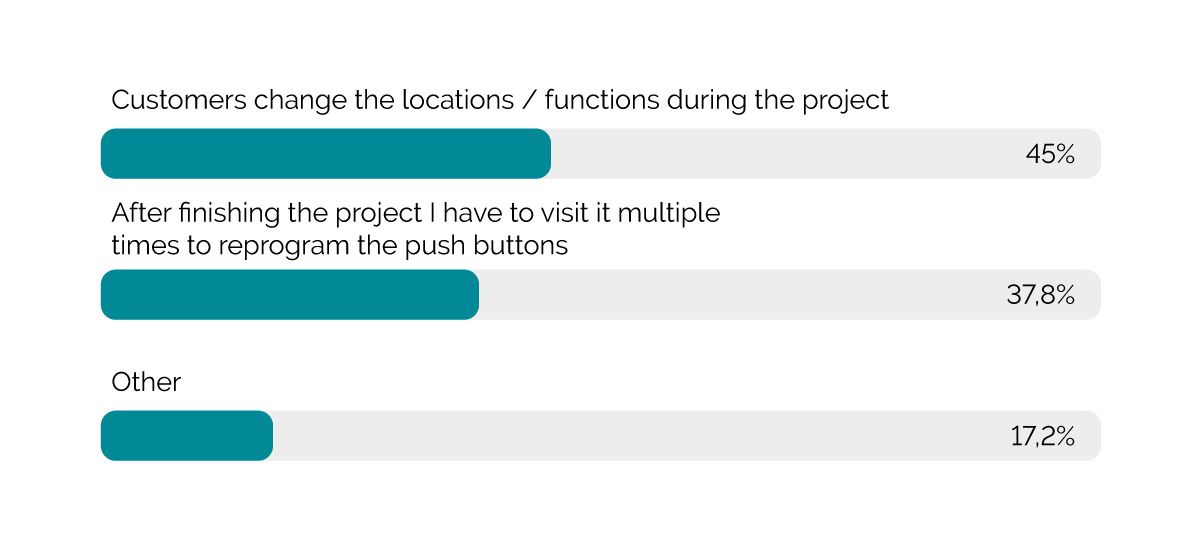 Customers change the locations / functions during the project

45%

After finishing the project I have to visit it multiple times to reprogram the push buttons

37,8%

Other

17,2%